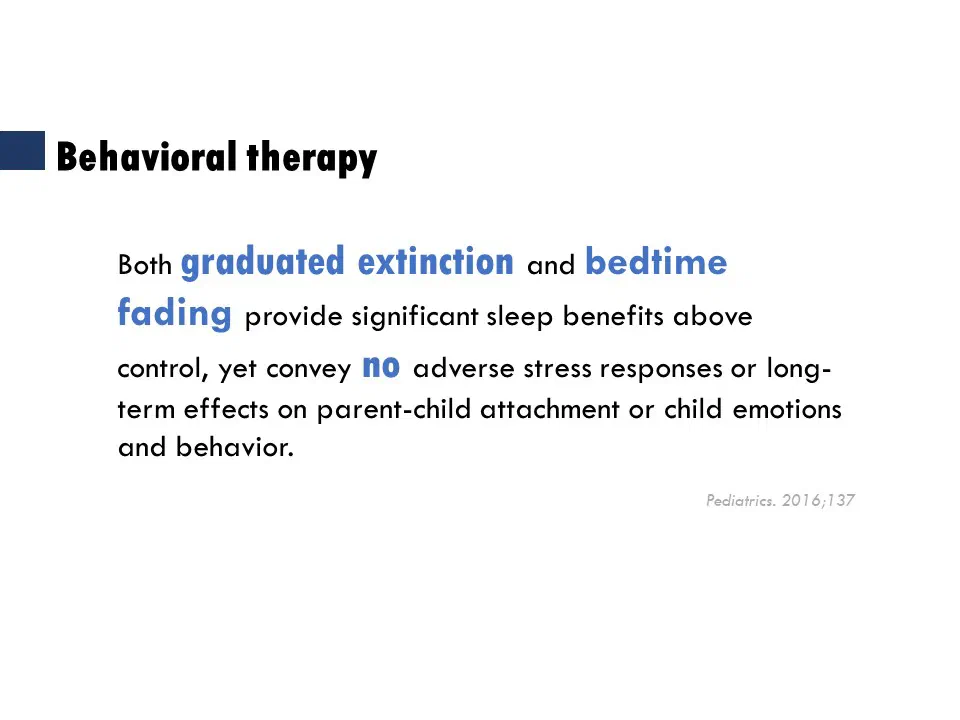 Behavioral therapy

Both graduated extinction and bedtime fading provide significant sleep benefits above control, yet convey no adverse stress responses or long-term effects on parent-child attachment or child emotions and behavior.

Pediatrics. 2016;137